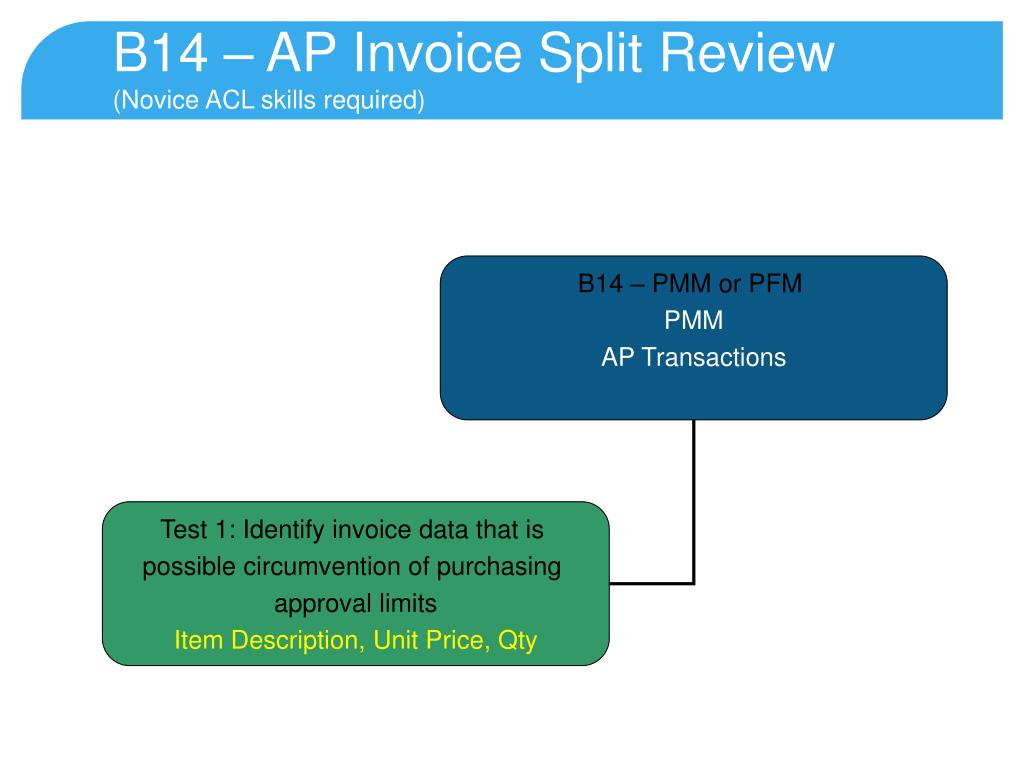 B14 – AP Invoice Split Review
(Novice ACL skills required)

B14 – PMM or PFM
PMM
AP Transactions

Test 1: Identify invoice data that is possible circumvention of purchasing approval limits
Item Description, Unit Price, Qty